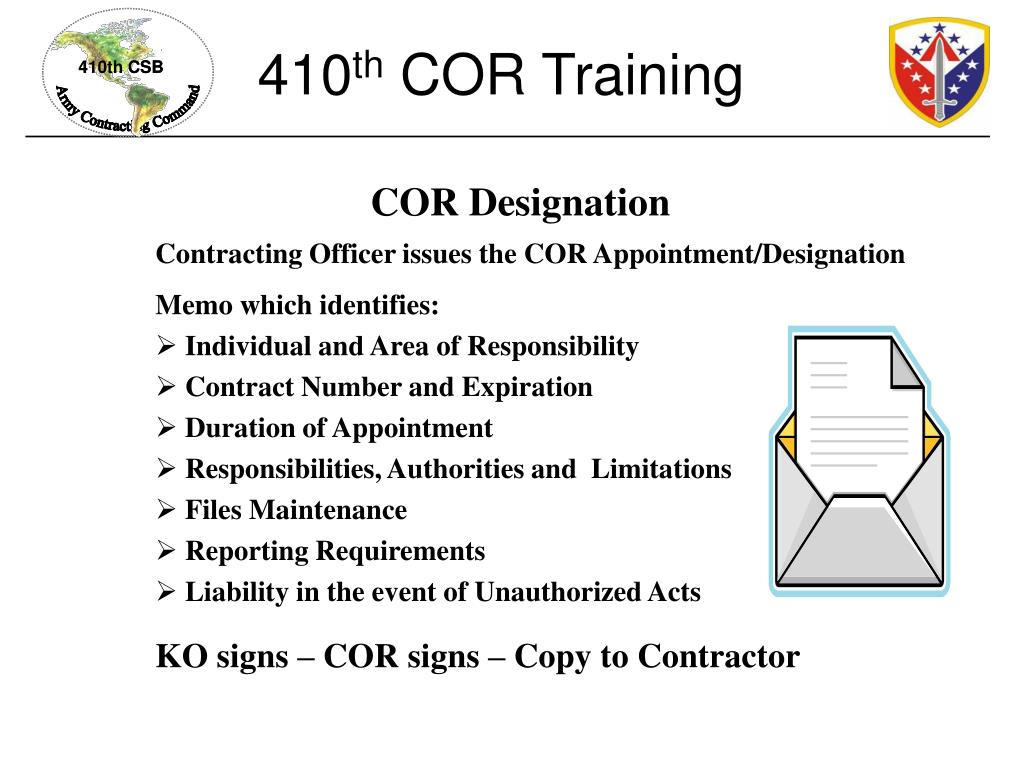 410th CSB
Army Contracting Command

410$^{th}$ COR Training

COR Designation

Contracting Officer issues the COR Appointment/Designation

Memo which identifies:
➢ Individual and Area of Responsibility
➢ Contract Number and Expiration
➢ Duration of Appointment
➢ Responsibilities, Authorities and Limitations
➢ Files Maintenance
➢ Reporting Requirements
➢ Liability in the event of Unauthorized Acts

KO signs – COR signs – Copy to Contractor